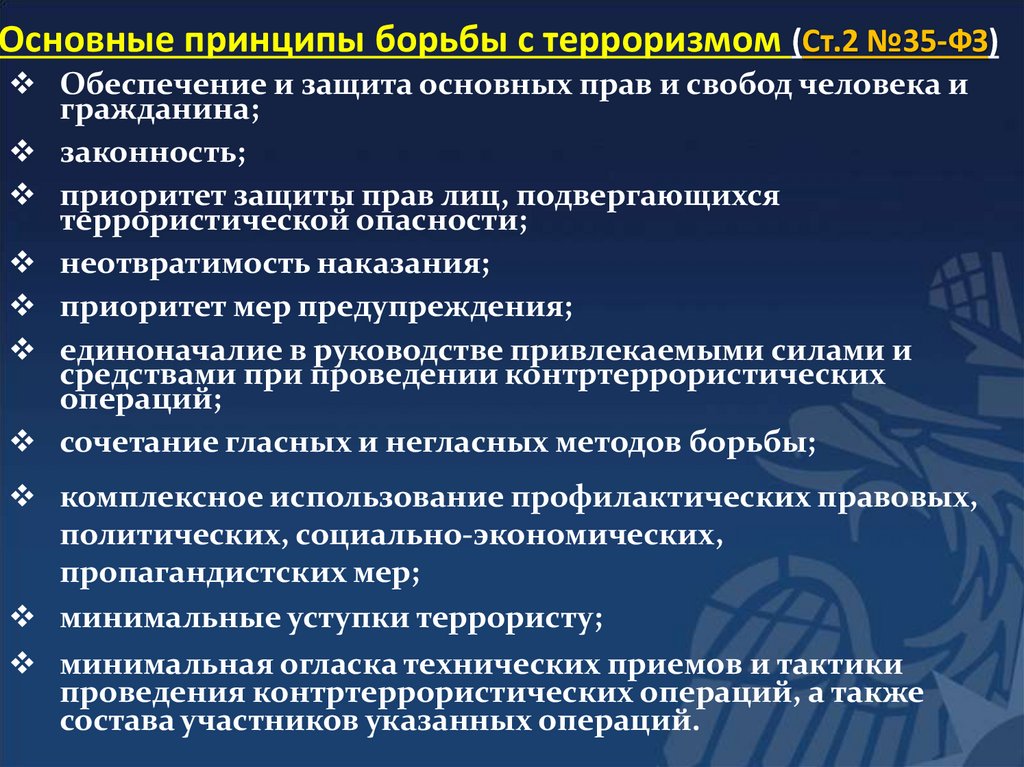 Основные принципы борьбы с терроризмом (Ст.2 №35-ФЗ)

❖ Обеспечение и защита основных прав и свобод человека и гражданина;

❖ законность;

❖ приоритет защиты прав лиц, подвергающихся террористической опасности;

❖ неотвратимость наказания;

❖ приоритет мер предупреждения;

❖ единоначалие в руководстве привлекаемыми силами и средствами при проведении контртеррористических операций;

❖ сочетание гласных и негласных методов борьбы;

❖ комплексное использование профилактических правовых, политических, социально-экономических, пропагандистских мер;

❖ минимальные уступки террористу;

❖ минимальная огласка технических приемов и тактики проведения контртеррористических операций, а также состава участников указанных операций.